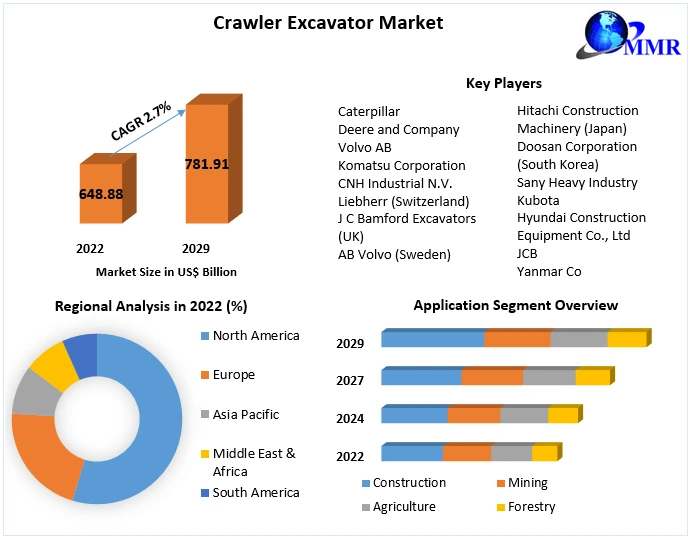 Crawler Excavator Market

MMR

CAGR 2.7%

648.88

781.91

2022

2029

Market Size in US$ Billion

Key Players

Caterpillar
Deere and Company
Volvo AB
Komatsu Corporation
CNH Industrial N.V.
Liebherr (Switzerland)
J C Bamford Excavators (UK)
AB Volvo (Sweden)

Hitachi Construction Machinery (Japan)
Doosan Corporation (South Korea)
Sany Heavy Industry
Kubota
Hyundai Construction Equipment Co., Ltd
JCB
Yanmar Co

Regional Analysis in 2022 (%)

North America
Europe
Asia Pacific
Middle East & Africa
South America

Application Segment Overview

2029
2027
2024
2022

Construction
Mining
Agriculture
Forestry